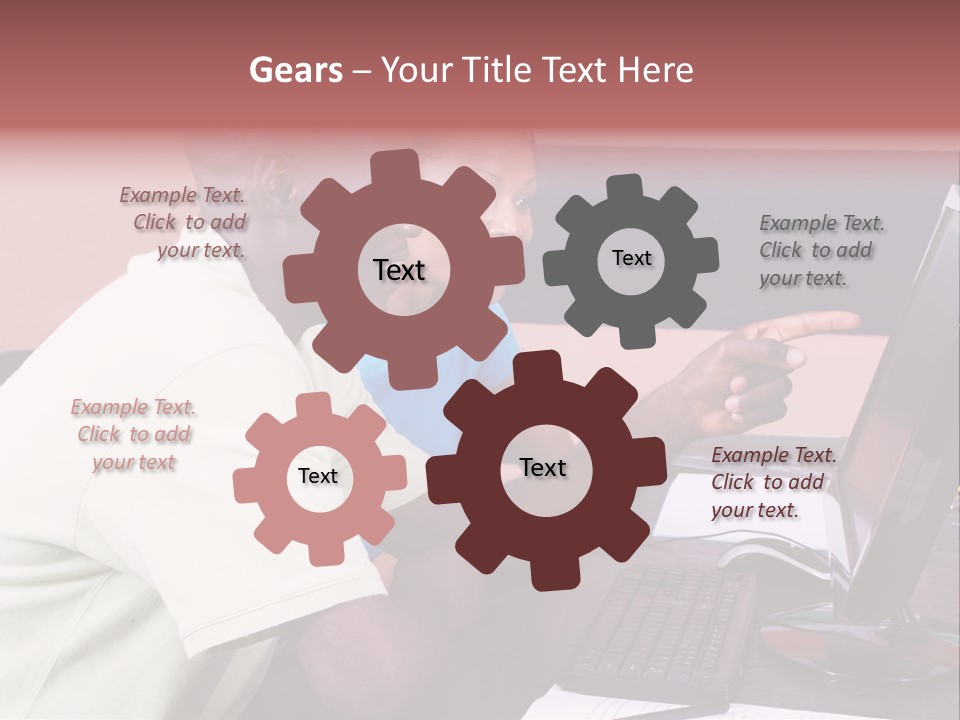 Gears – Your Title Text Here

Example Text. Click to add your text.

Text

Text

Example Text. Click to add your text.

Example Text. Click to add your text

Text

Text

Example Text. Click to add your text.